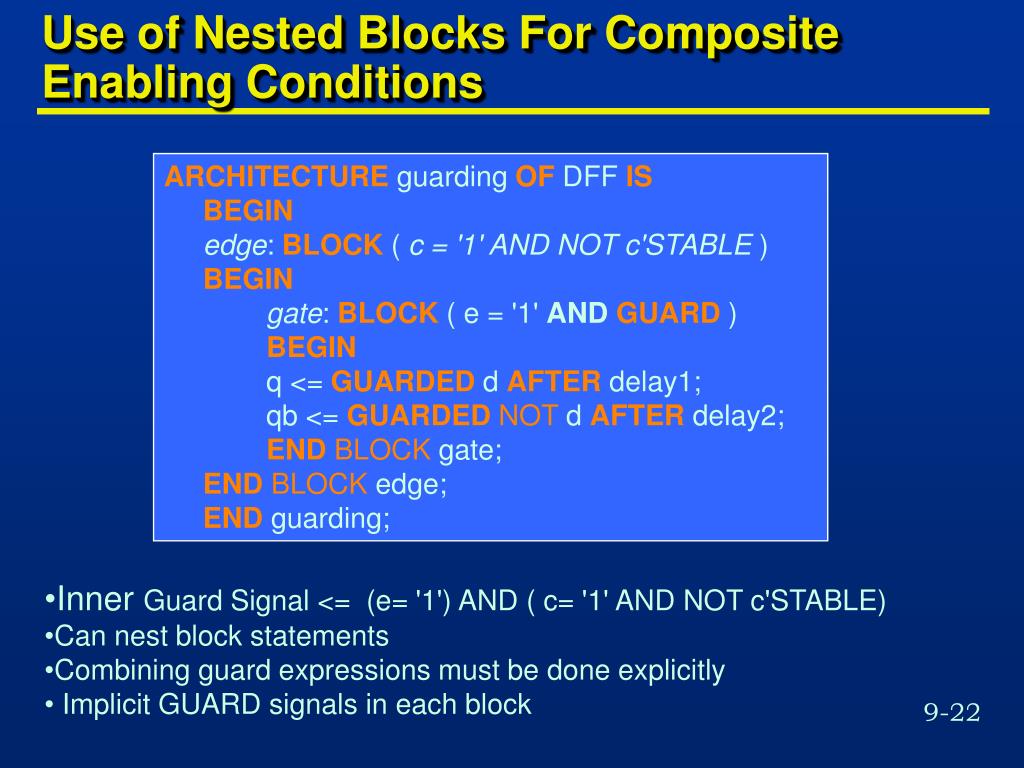 Use of Nested Blocks For Composite Enabling Conditions

ARCHITECTURE guarding OF DFF IS
BEGIN
edge: BLOCK ( c = '1' AND NOT c'STABLE )
BEGIN
gate: BLOCK ( e = '1' AND GUARD )
BEGIN
q <= GUARDED d AFTER delay1;
qb <= GUARDED NOT d AFTER delay2;
END BLOCK gate;
END BLOCK edge;
END guarding;

•Inner Guard Signal <= (e= '1') AND ( c= '1' AND NOT c'STABLE)
•Can nest block statements
•Combining guard expressions must be done explicitly
• Implicit GUARD signals in each block

9-22